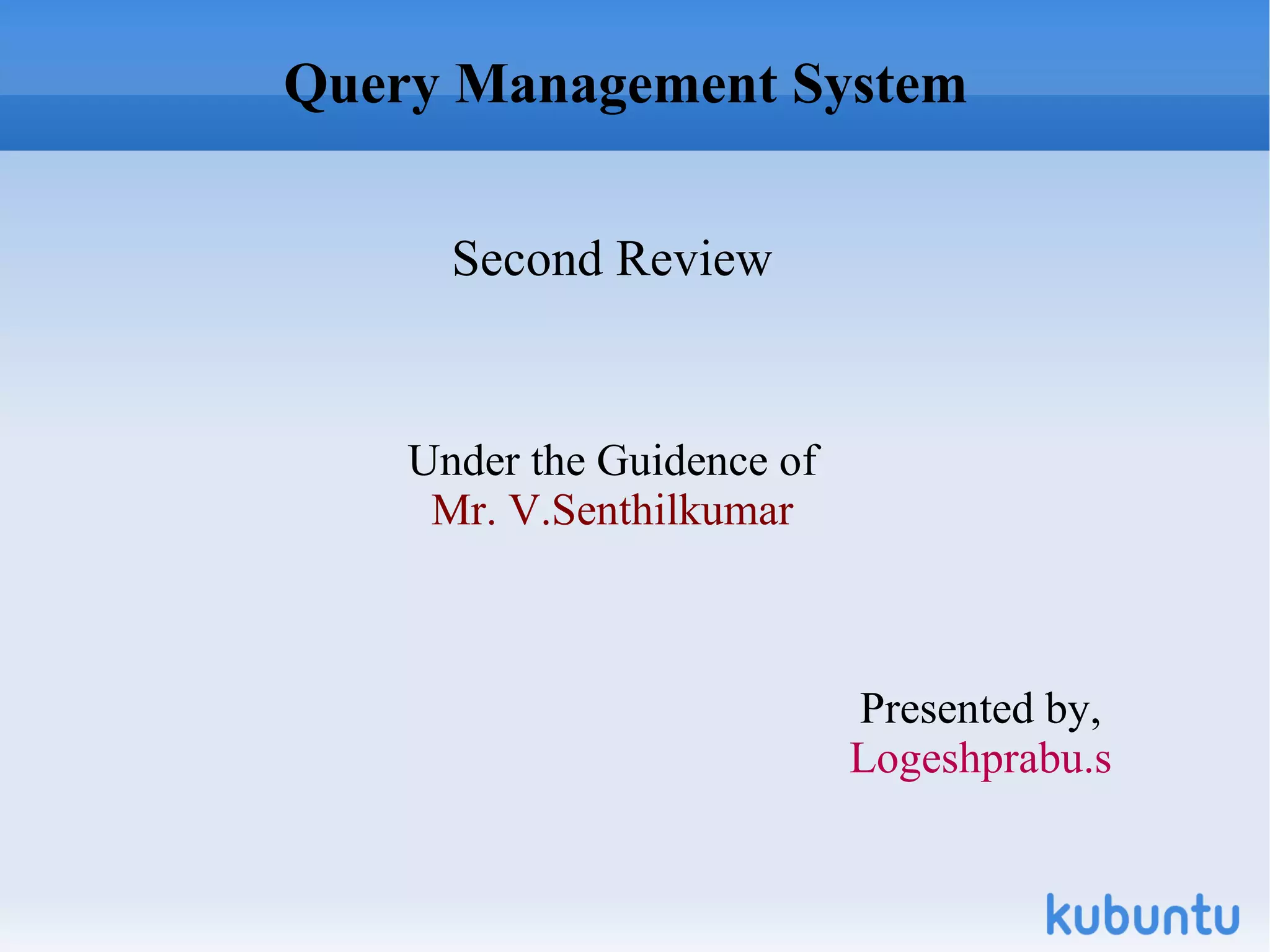 Query Management System

Second Review

Under the Guidence of
Mr. V.Senthilkumar

Presented by,
Logeshprabu.s

kubuntu